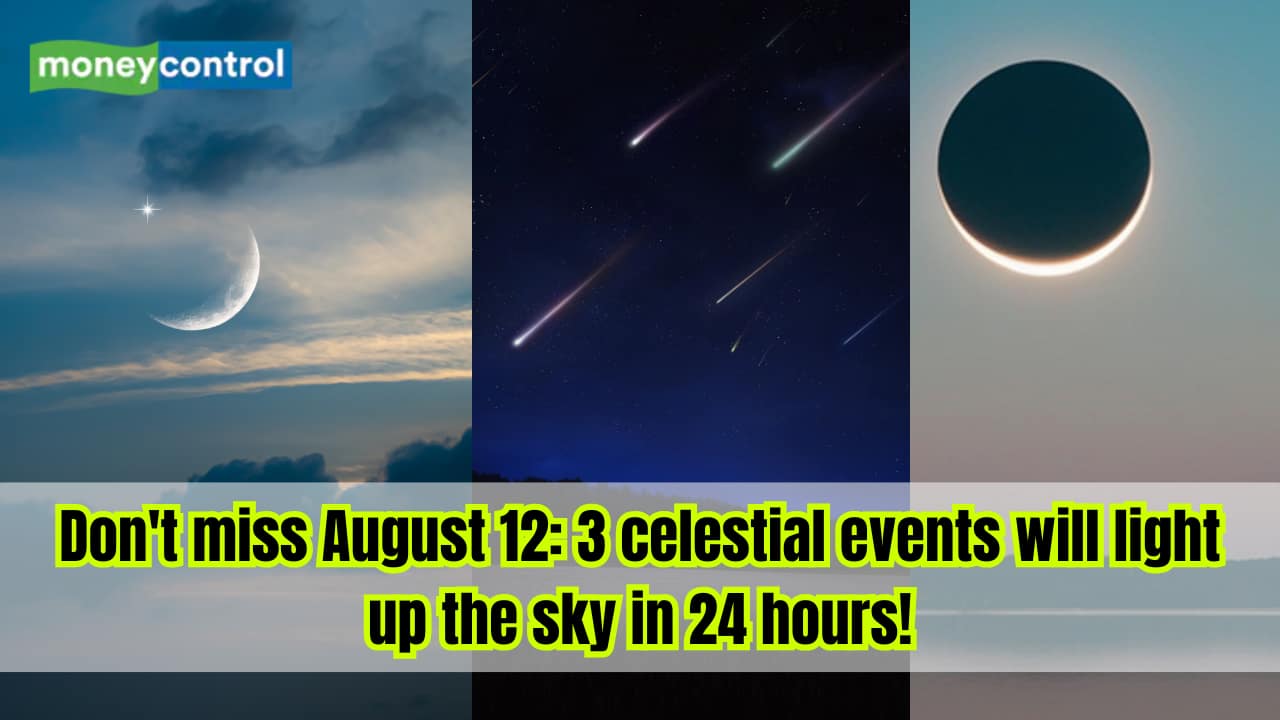 moneycontrol

Don't miss August 12: 3 celestial events will light up the sky in 24 hours!